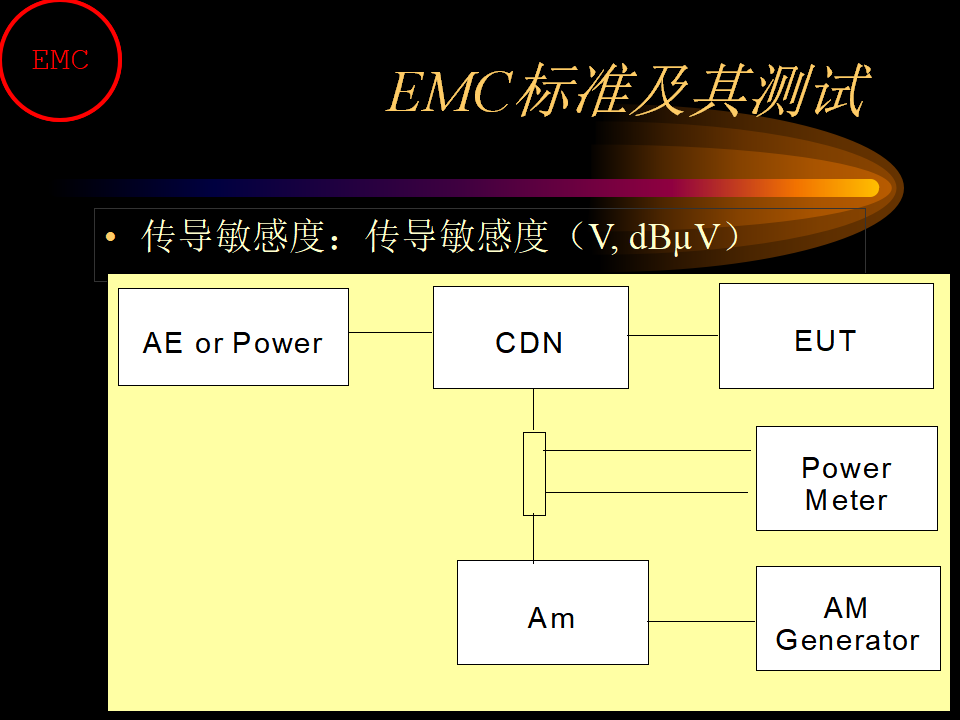 EMC

EMC标准及其测试

• 传导敏感度：传导敏感度（V, dBμV）

AE or Power

CDN

EUT

Power Meter

Am

AM Generator